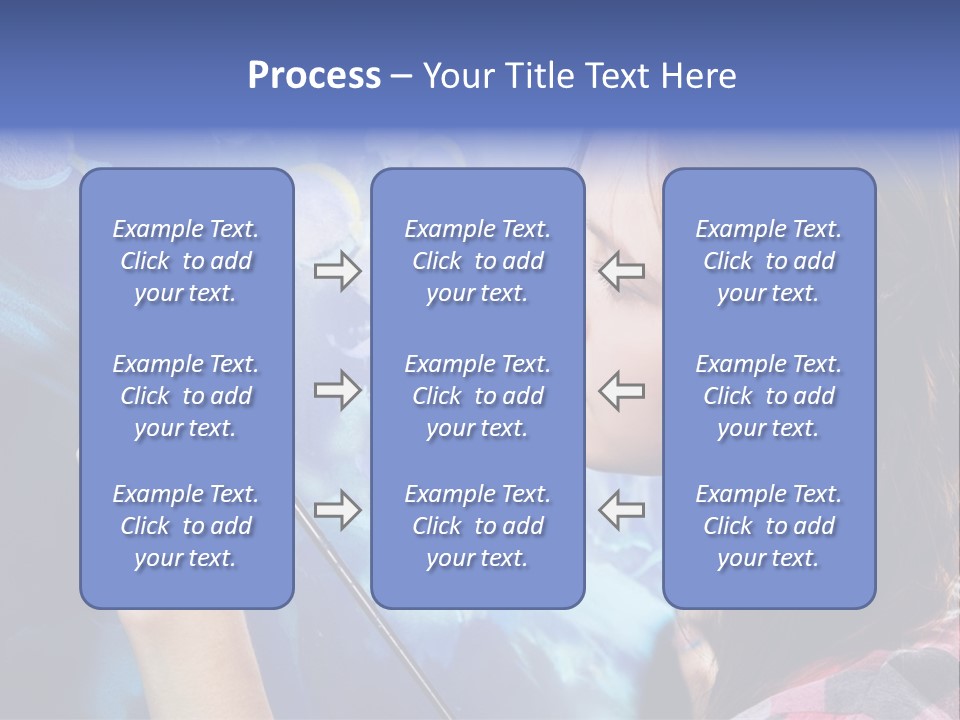 Process – Your Title Text Here

Example Text. Click to add your text.

Example Text. Click to add your text.

Example Text. Click to add your text.

Example Text. Click to add your text.

Example Text. Click to add your text.

Example Text. Click to add your text.

Example Text. Click to add your text.

Example Text. Click to add your text.

Example Text. Click to add your text.